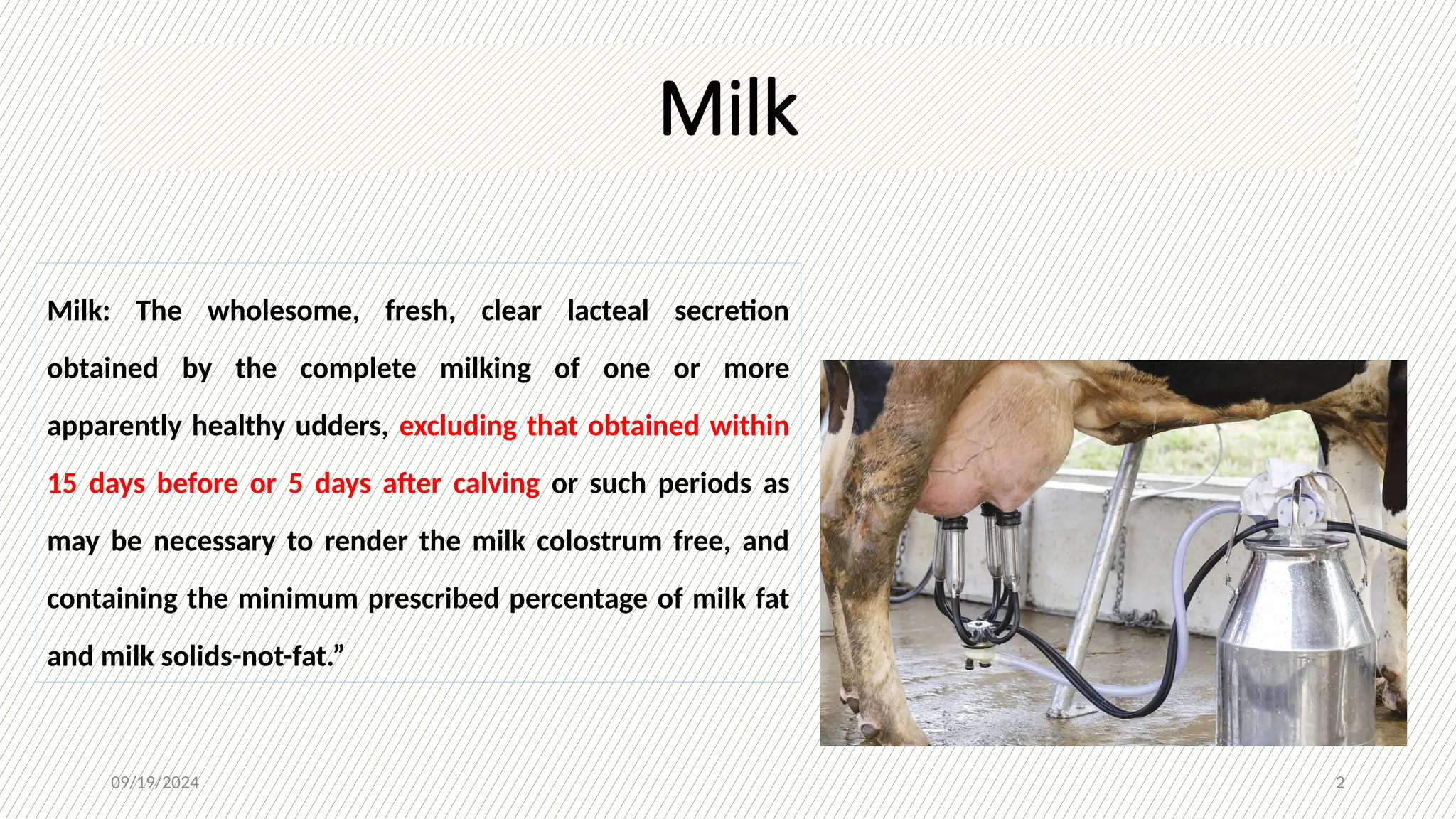 Milk

Milk: The wholesome, fresh, clear lacteal secretion obtained by the complete milking of one or more apparently healthy udders, excluding that obtained within 15 days before or 5 days after calving or such periods as may be necessary to render the milk colostrum free, and containing the minimum prescribed percentage of milk fat and milk solids-not-fat.”

09/19/2024

2